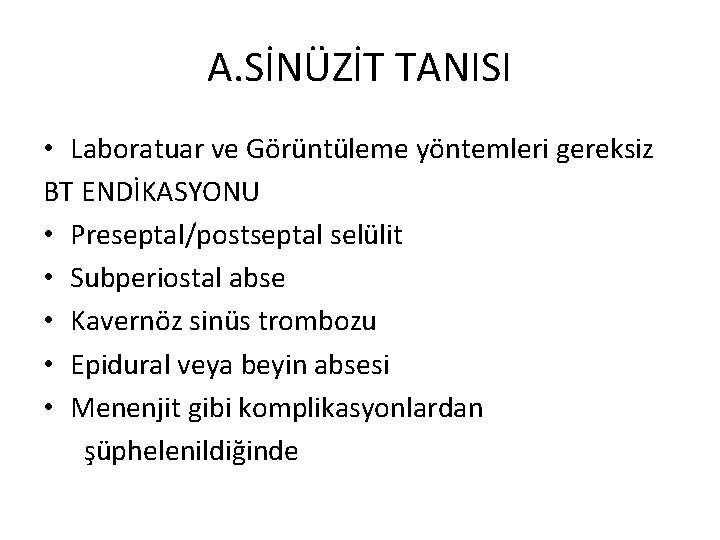 A.SİNÜZİT TANISI

• Laboratuar ve Görüntüleme yöntemleri gereksiz

BT ENDİKASYONU

• Preseptal/postseptal selülit
• Subperiostal abse
• Kavernöz sinüs trombozu
• Epidural veya beyin absesi
• Menenjit gibi komplikasyonlardan şüphelenildiğinde